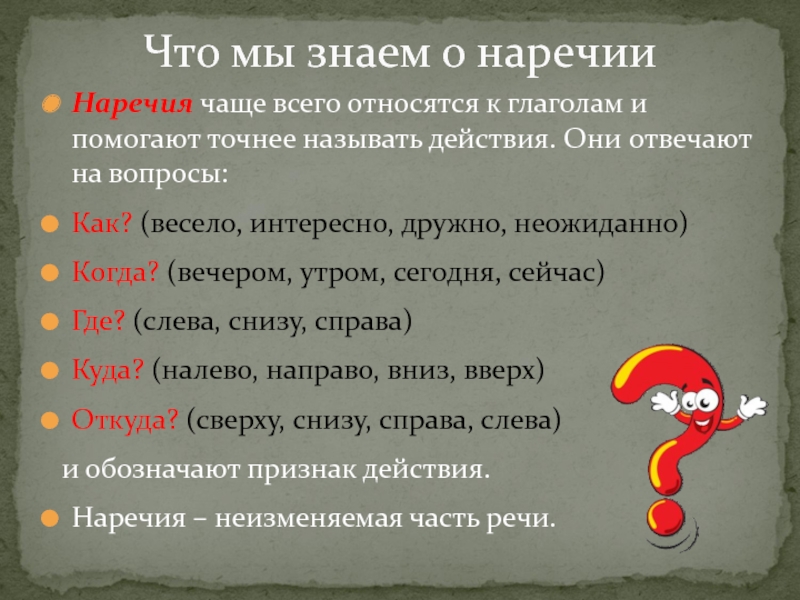 Что мы знаем о наречии

Наречия чаще всего относятся к глаголам и помогают точнее называть действия. Они отвечают на вопросы:

Как? (весело, интересно, дружно, неожиданно)

Когда? (вечером, утром, сегодня, сейчас)

Где? (слева, снизу, справа)

Куда? (налево, направо, вниз, вверх)

Откуда? (сверху, снизу, справа, слева)

и обозначают признак действия.

Наречия – неизменяемая часть речи.